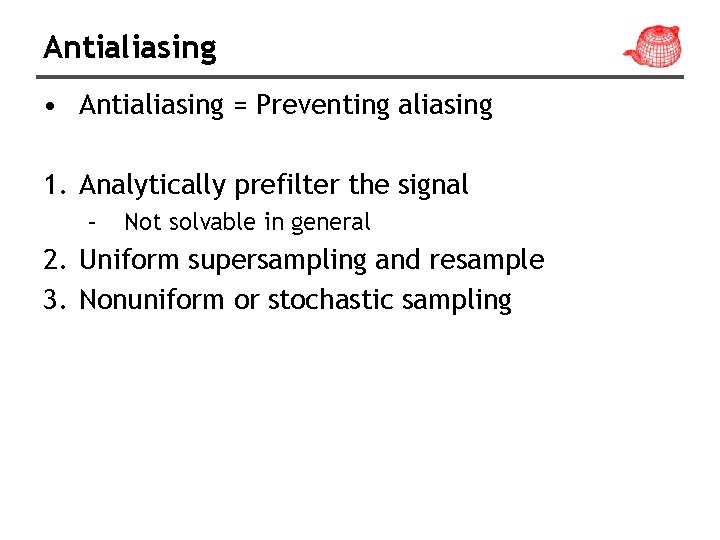 Antialiasing

• Antialiasing = Preventing aliasing

1. Analytically prefilter the signal
– Not solvable in general
2. Uniform supersampling and resample
3. Nonuniform or stochastic sampling